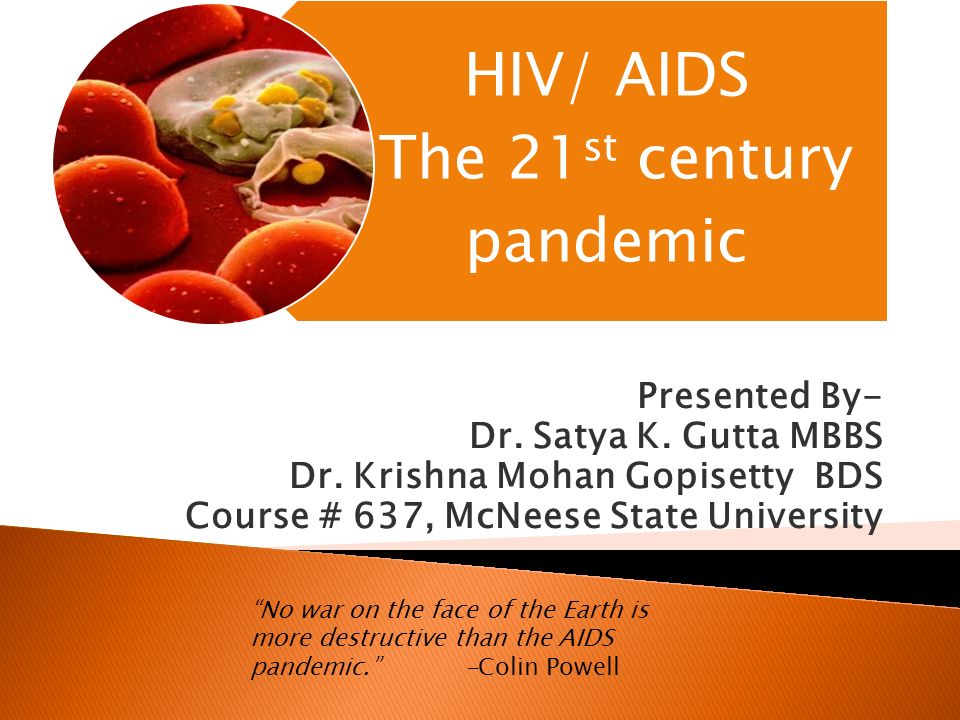 HIV/ AIDS
The 21$^{st}$ century pandemic

Presented By-
Dr. Satya K. Gutta MBBS
Dr. Krishna Mohan Gopisetty BDS
Course # 637, McNeese State University

"No war on the face of the Earth is more destructive than the AIDS pandemic." -Colin Powell